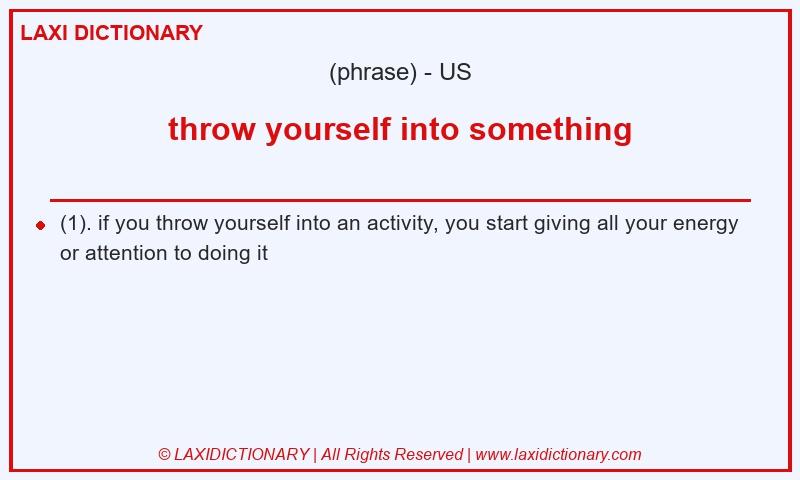 LAXI DICTIONARY

(phrase) - US

throw yourself into something

(1). if you throw yourself into an activity, you start giving all your energy or attention to doing it

© LAXIDICTIONARY | All Rights Reserved | www.laxidictionary.com